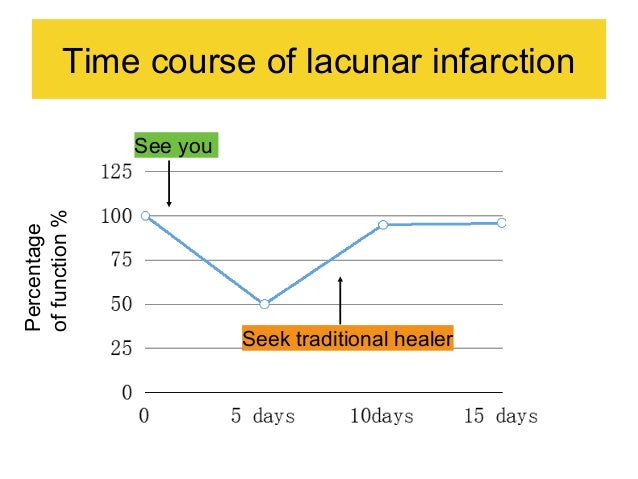 Time course of lacunar infarction

See you

Percentage of function %

125
100
75
50
25
0

Seek traditional healer

0
5 days
10days
15 days